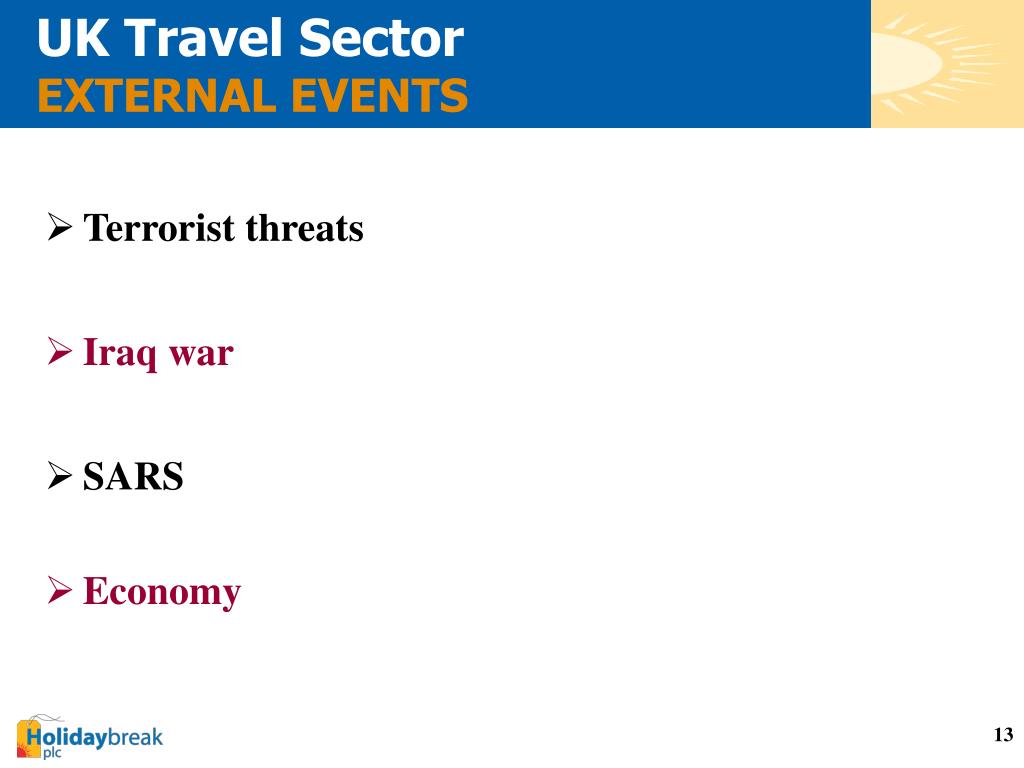 UK Travel Sector
EXTERNAL EVENTS

➢ Terrorist threats

➢ Iraq war

➢ SARS

➢ Economy

Holidaybreak plc

13